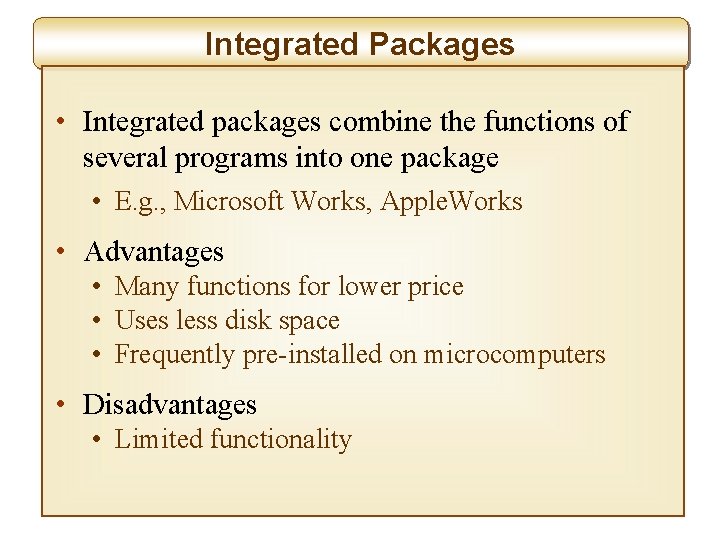 Integrated Packages

• Integrated packages combine the functions of several programs into one package
  • E.g., Microsoft Works, AppleWorks

• Advantages
  • Many functions for lower price
  • Uses less disk space
  • Frequently pre-installed on microcomputers

• Disadvantages
  • Limited functionality